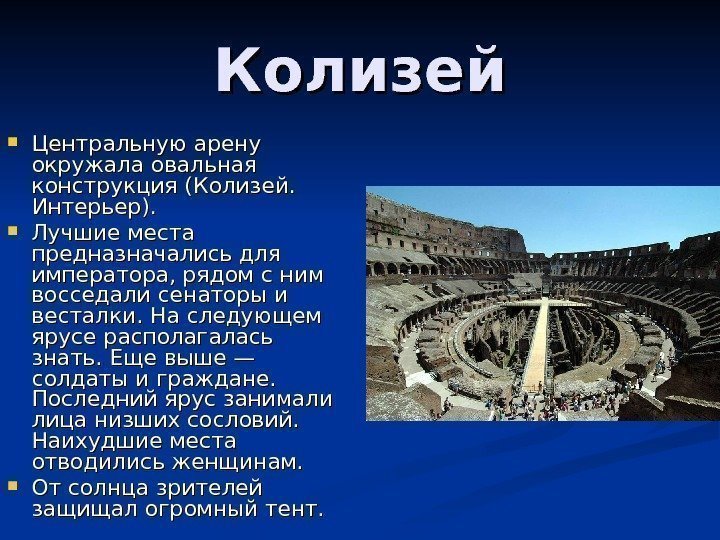 Колизей

Центральную арену окружала овальная конструкция (Колизей. Интерьер).

Лучшие места предназначались для императора, рядом с ним восседали сенаторы и весталки. На следующем ярусе располагалась знать. Еще выше — солдаты и граждане. Последний ярус занимали лица низших сословий. Наихудшие места отводились женщинам.

От солнца зрителей защищал огромный тент.